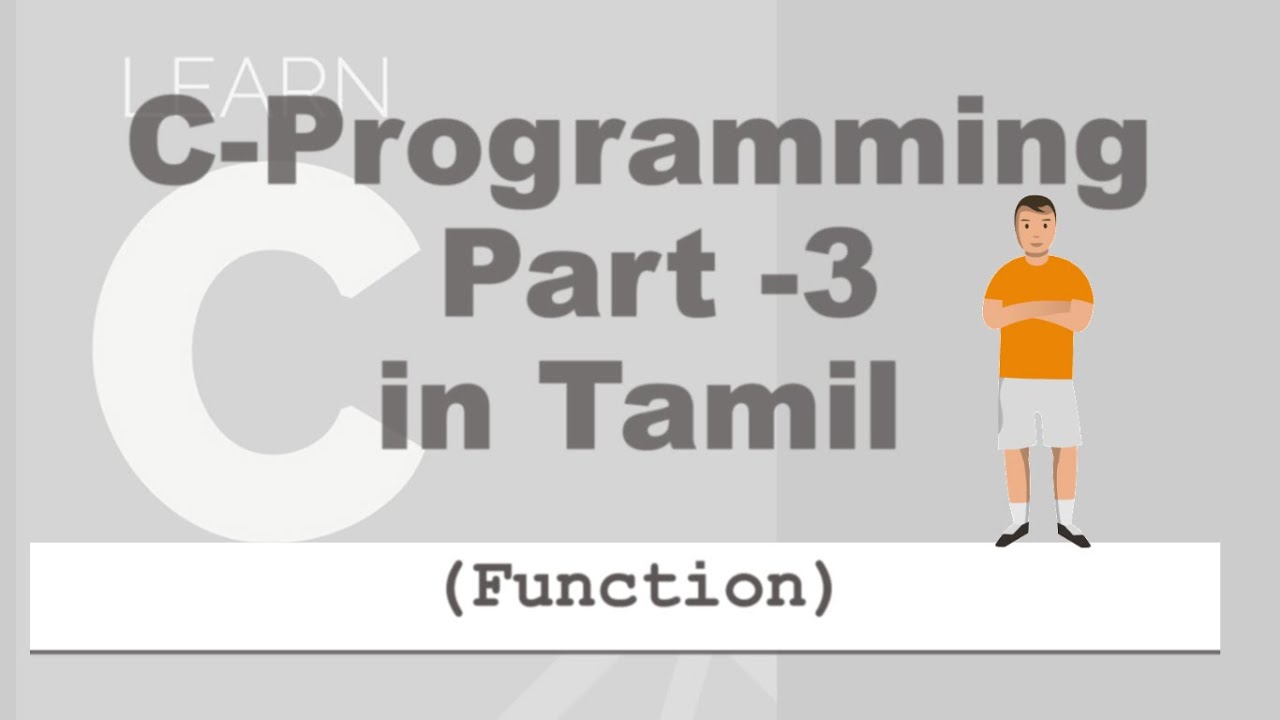 LEARN

C

C-Programming
Part -3
in Tamil

(Function)